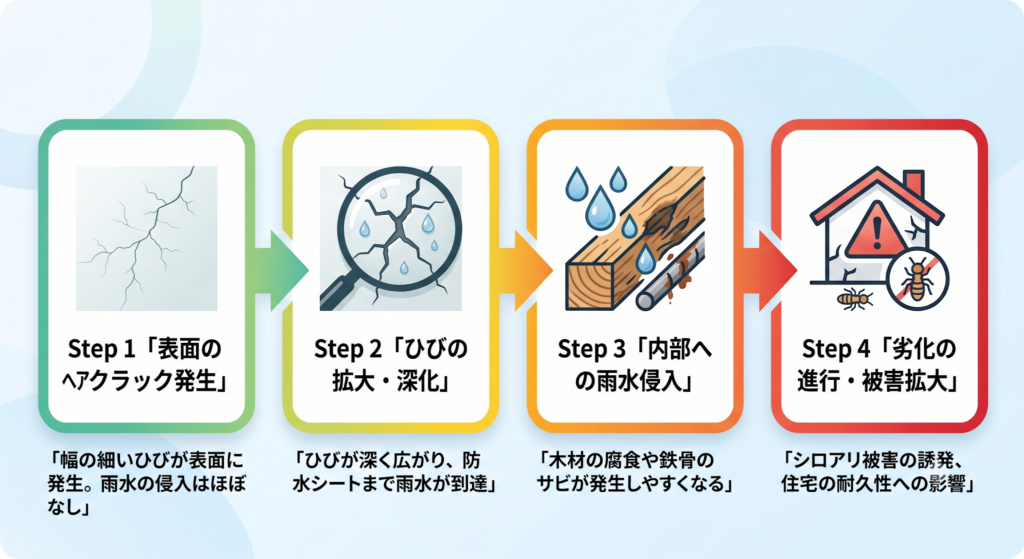 Step 1「表面のヘアクラック発生」

「幅の細いひびが表面に発生。雨水の侵入はほぼなし」

Step 2「ひびの拡大・深化」

「ひびが深く広がり、防水シートまで雨水が到達」

Step 3「内部への雨水侵入」

「木材の腐食や鉄骨のサビが発生しやすくなる」

Step 4「劣化の進行・被害拡大」

「シロアリ被害の誘発、住宅の耐久性への影響」